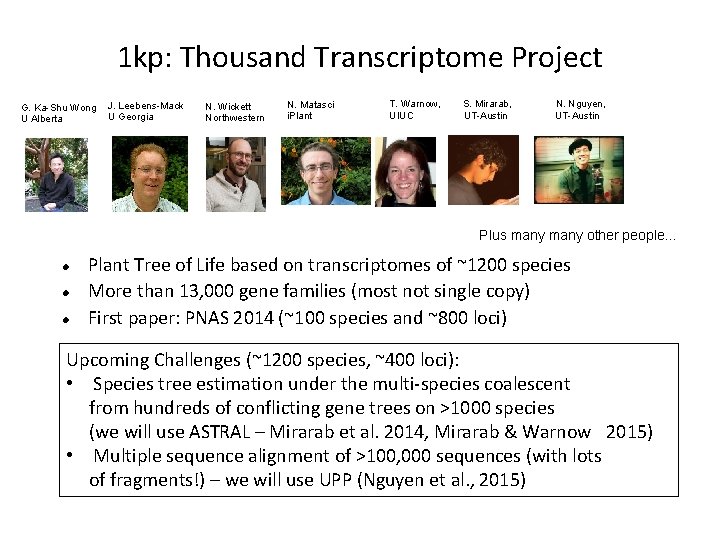 1kp: Thousand Transcriptome Project

G. Ka-Shu Wong
U Alberta

J. Leebens-Mack
U Georgia

N. Wickett
Northwestern

N. Matasci
iPlant

T. Warnow,
UIUC

S. Mirarab,
UT-Austin

N. Nguyen,
UT-Austin

Plus many many other people...

• Plant Tree of Life based on transcriptomes of ~1200 species
• More than 13,000 gene families (most not single copy)
• First paper: PNAS 2014 (~100 species and ~800 loci)

Upcoming Challenges (~1200 species, ~400 loci):
• Species tree estimation under the multi-species coalescent from hundreds of conflicting gene trees on >1000 species (we will use ASTRAL – Mirarab et al. 2014, Mirarab & Warnow 2015)
• Multiple sequence alignment of >100,000 sequences (with lots of fragments!) – we will use UPP (Nguyen et al., 2015)